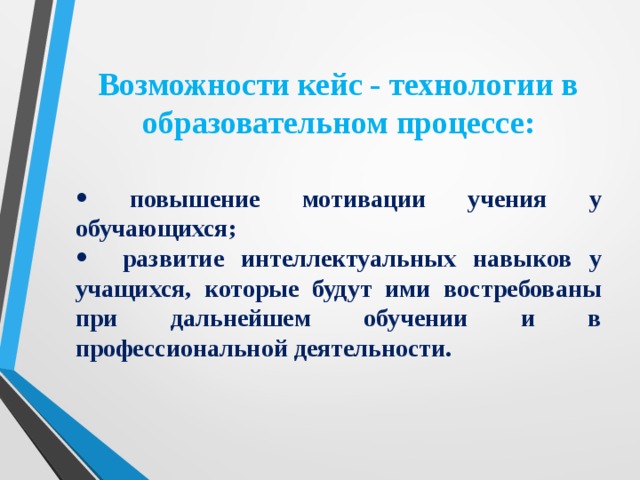 Возможности кейс - технологии в образовательном процессе:

• повышение мотивации учения у обучающихся;
• развитие интеллектуальных навыков у учащихся, которые будут ими востребованы при дальнейшем обучении и в профессиональной деятельности.